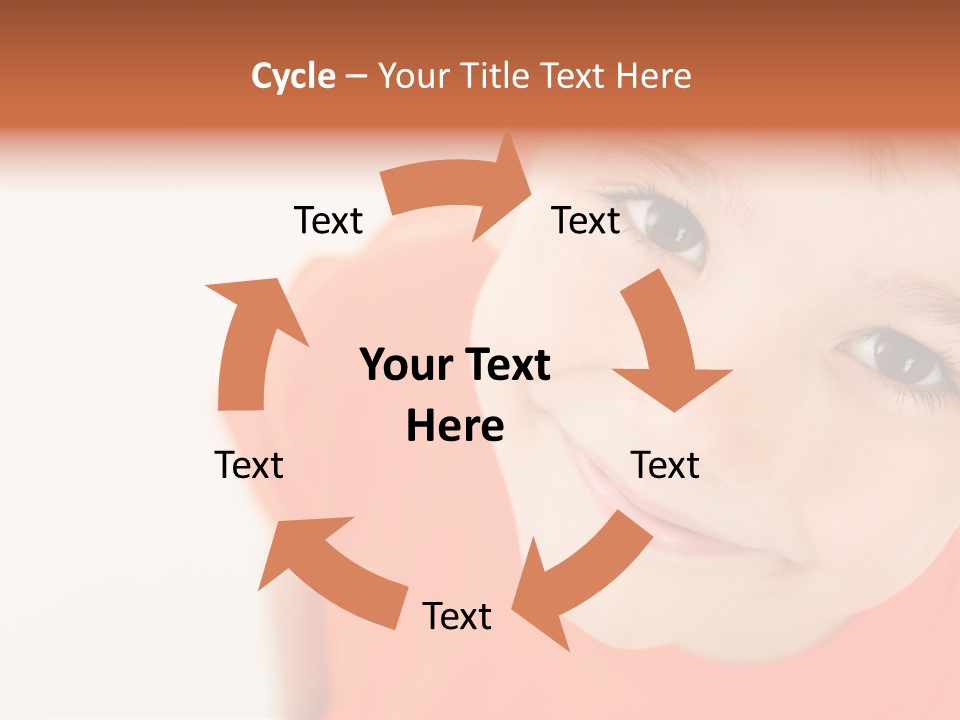 Cycle – Your Title Text Here

Text

Text

Your Text Here

Text

Text

Text